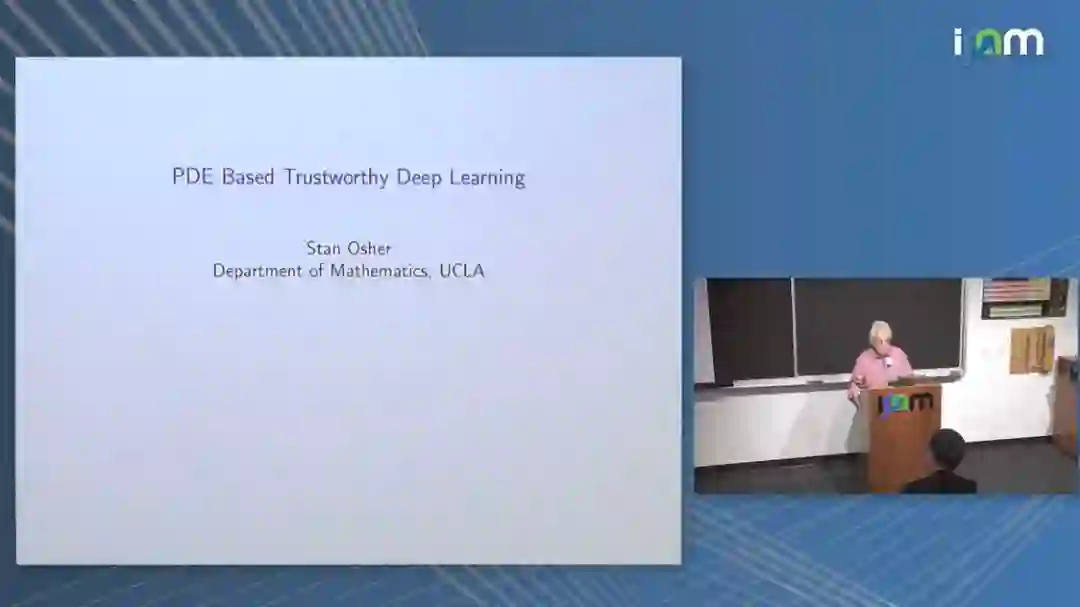 ipam

PDE Based Trustworthy Deep Learning

Stan Osher
Department of Mathematics, UCLA

ipam